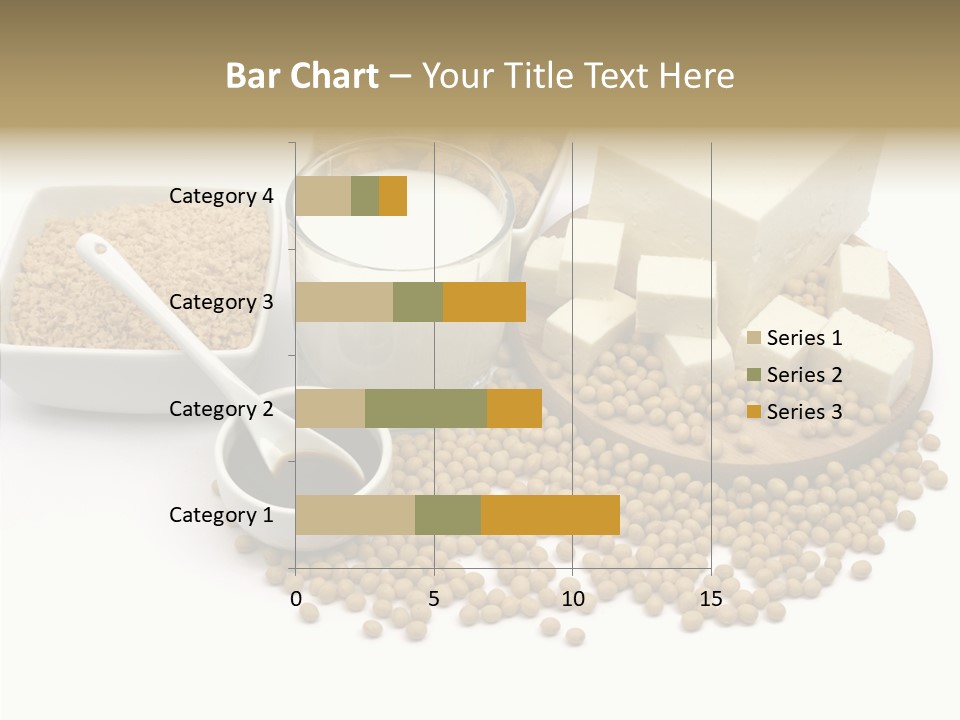 Bar Chart – Your Title Text Here

Category 4
Category 3
Category 2
Category 1

0
5
10
15

Series 1
Series 2
Series 3